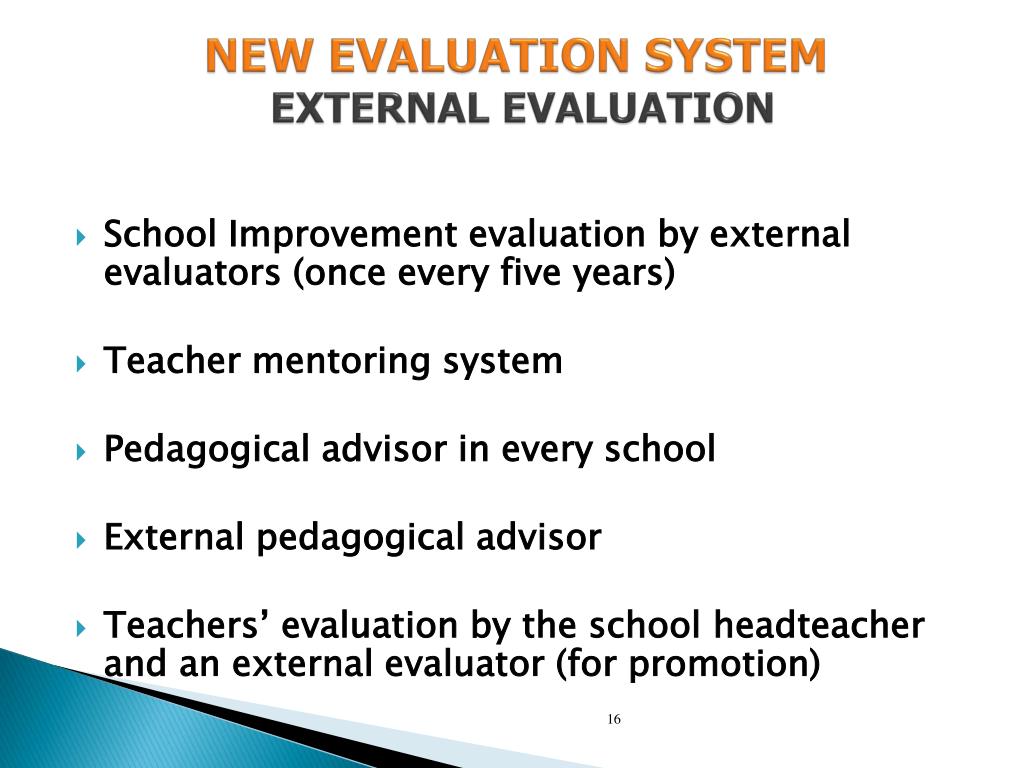 NEW EVALUATION SYSTEM
EXTERNAL EVALUATION

School Improvement evaluation by external evaluators (once every five years)

Teacher mentoring system

Pedagogical advisor in every school

External pedagogical advisor

Teachers’ evaluation by the school headteacher and an external evaluator (for promotion)

16